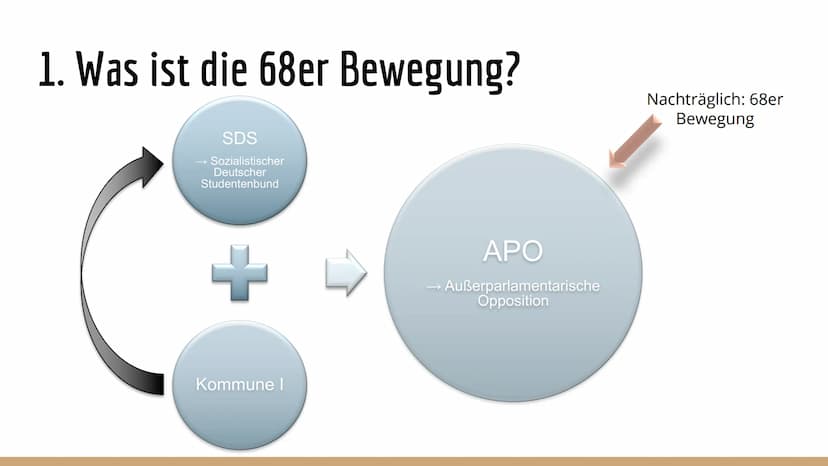 1. Was ist die 68er Bewegung?

Nachträglich: 68er Bewegung

SDS
→ Sozialistischer Deutscher Studentenbund

Kommune I

APO
→ Außerparlamentarische Opposition